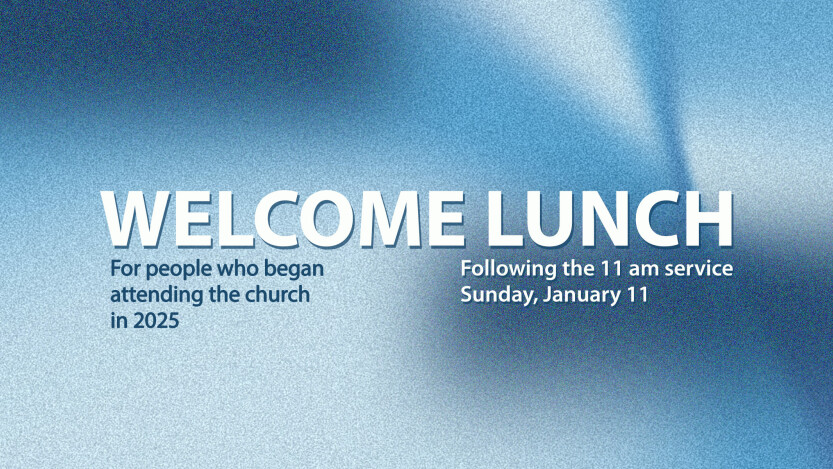 WELCOME LUNCH

For people who began attending the church in 2025

Following the 11 am service
Sunday, January 11